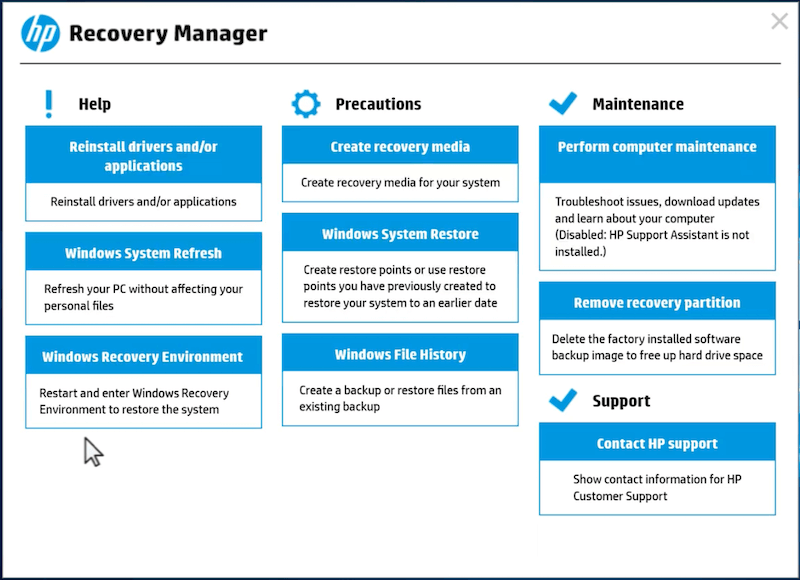 hp Recovery Manager

Help

Reinstall drivers and/or applications

Reinstall drivers and/or applications

Windows System Refresh

Refresh your PC without affecting your personal files

Windows Recovery Environment

Restart and enter Windows Recovery Environment to restore the system

Precautions

Create recovery media

Create recovery media for your system

Windows System Restore

Create restore points or use restore points you have previously created to restore your system to an earlier date

Windows File History

Create a backup or restore files from an existing backup

Maintenance

Perform computer maintenance

Troubleshoot issues, download updates and learn about your computer (Disabled: HP Support Assistant is not installed.)

Remove recovery partition

Delete the factory installed software backup image to free up hard drive space

Support

Contact HP support

Show contact information for HP Customer Support